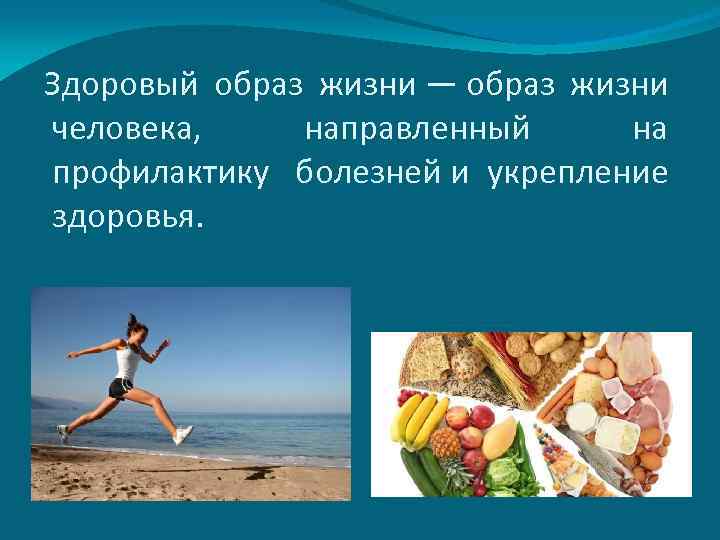 Здоровый образ жизни — образ жизни человека, направленный на профилактику болезней и укрепление здоровья.